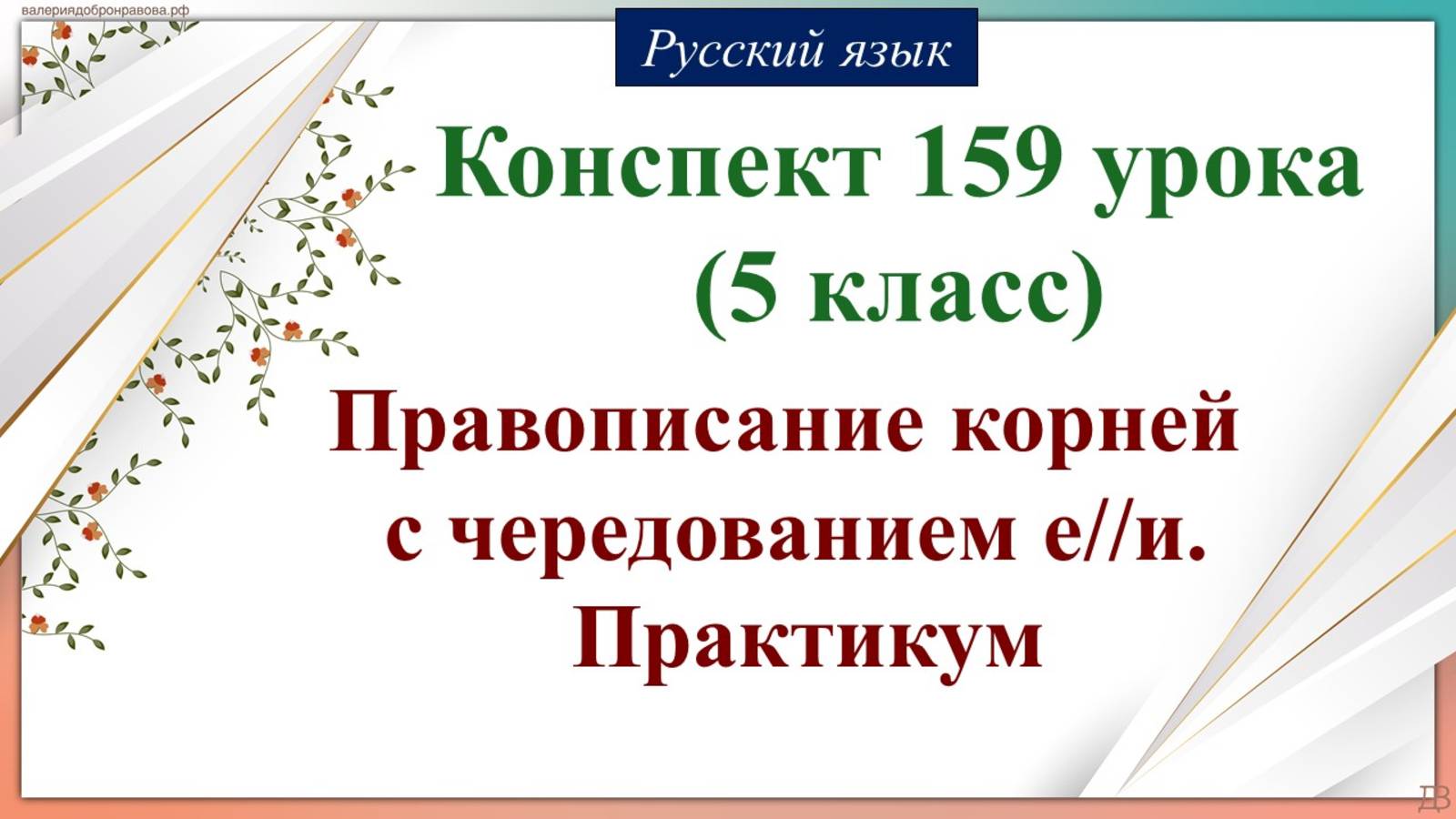 валериядобронравова.рф

Русский язык

Конспект 159 урока (5 класс)

Правописание корней с чередованием е//и. Практикум

ДВ